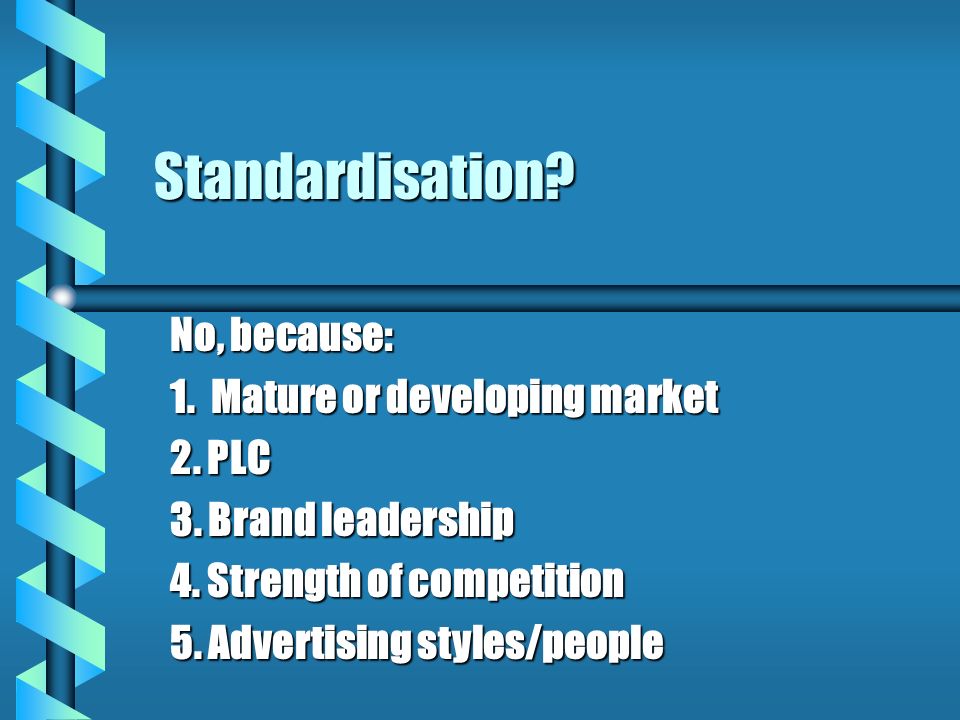 Standardisation?

No, because:
1. Mature or developing market
2. PLC
3. Brand leadership
4. Strength of competition
5. Advertising styles/people